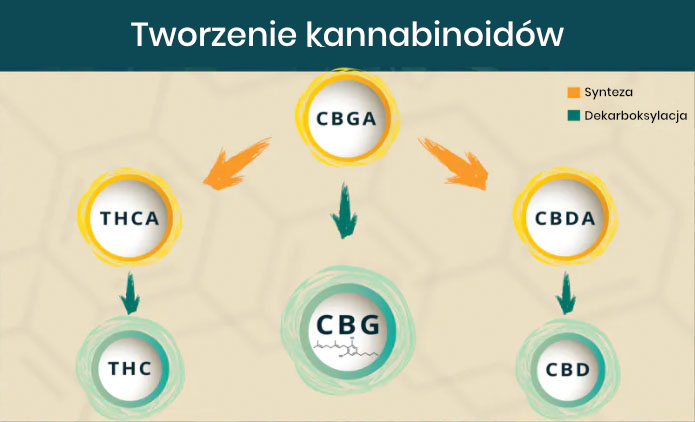 Tworzenie kannabinoidów

Synteza
Dekarboksylacja

CBGA

THCA

CBDA

THC

CBG

CBD